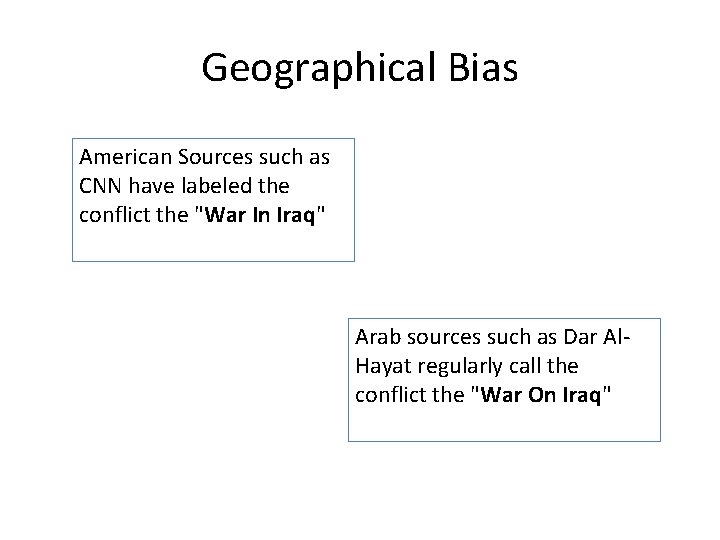 Geographical Bias

American Sources such as CNN have labeled the conflict the "War In Iraq"

Arab sources such as Dar Al-Hayat regularly call the conflict the "War On Iraq"